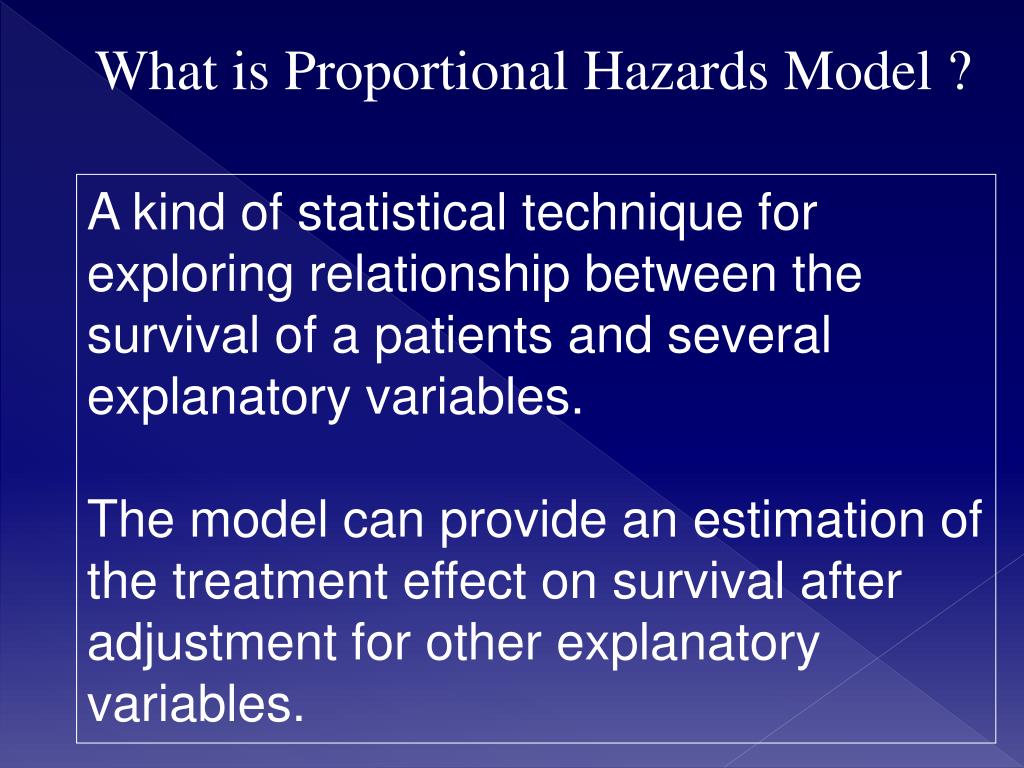 What is Proportional Hazards Model ?

A kind of statistical technique for exploring relationship between the survival of a patients and several explanatory variables.

The model can provide an estimation of the treatment effect on survival after adjustment for other explanatory variables.